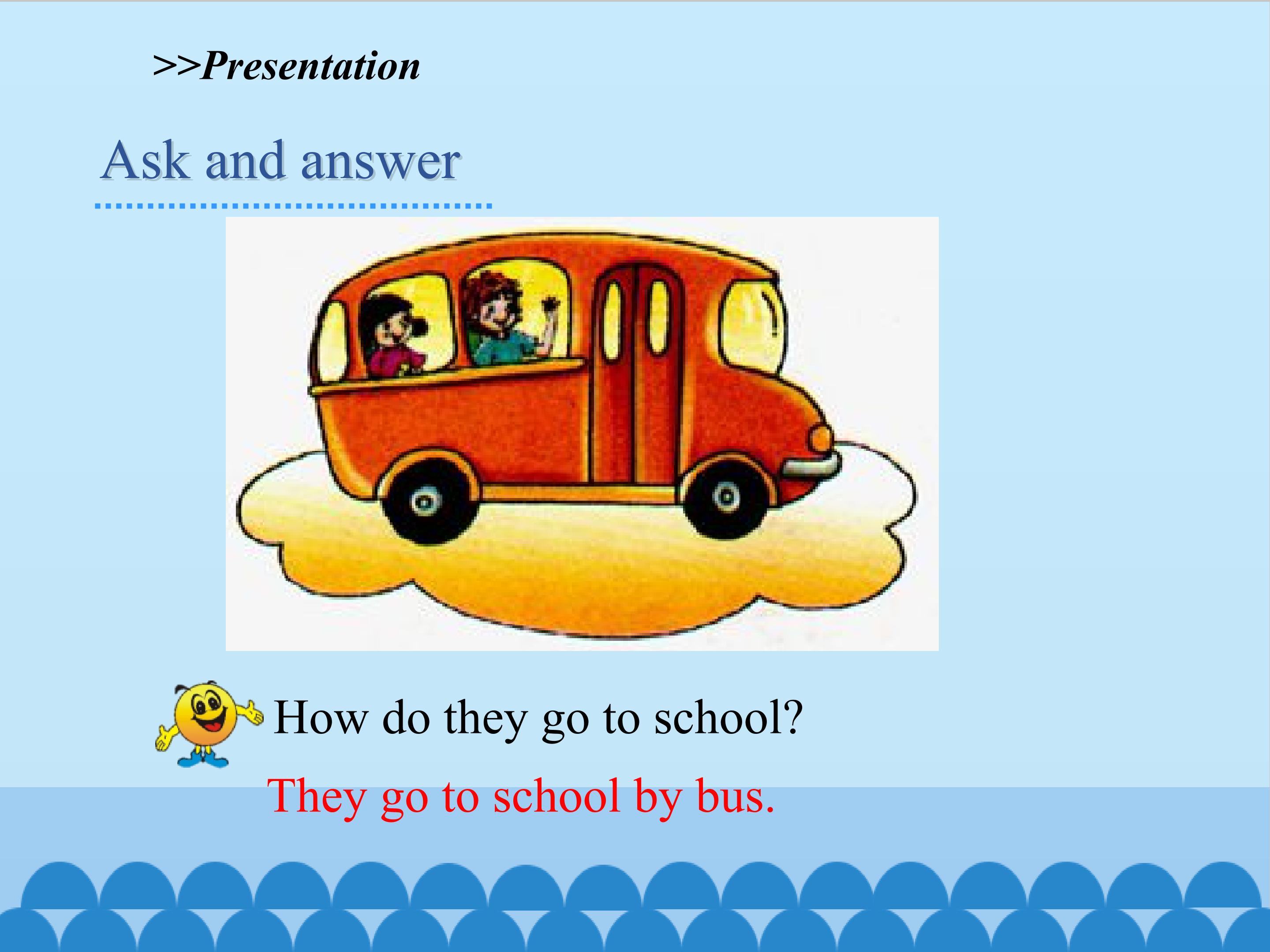 >>Presentation

Ask and answer

How do they go to school?

They go to school by bus.